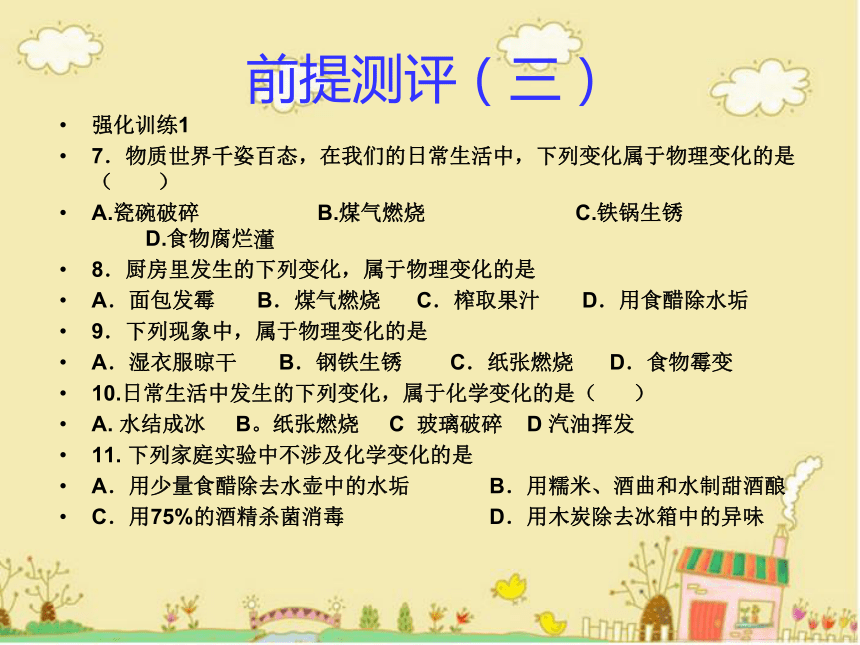 前提测评（三）

• 强化训练1
• 7．物质世界千姿百态，在我们的日常生活中，下列变化属于物理变化的是（　　）
• A.瓷碗破碎　　B.煤气燃烧　　C.铁锅生锈　　D.食物腐烂灌
• 8．厨房里发生的下列变化，属于物理变化的是
• A．面包发霉　B．煤气燃烧　C．榨取果汁　D．用食醋除水垢
• 9．下列现象中，属于物理变化的是
• A．湿衣服晾干　B．钢铁生锈　C．纸张燃烧　D．食物霉变
• 10.日常生活中发生的下列变化，属于化学变化的是（　　）
• A. 水结成冰　B。纸张燃烧　C 玻璃破碎　D 汽油挥发
• 11. 下列家庭实验中不涉及化学变化的是
• A．用少量食醋除去水壶中的水垢　B．用糯米、酒曲和水制甜酒酿
• C．用75%的酒精杀菌消毒　D．用木炭除去冰箱中的异味